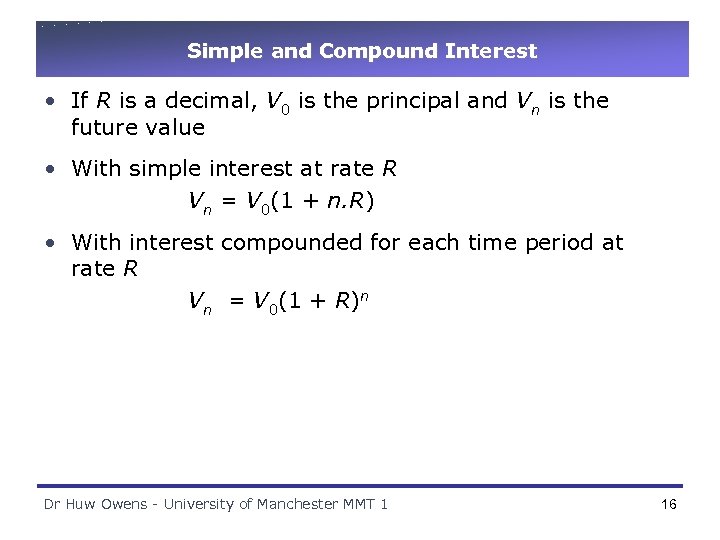 Simple and Compound Interest

• If $R$ is a decimal, $V_0$ is the principal and $V_n$ is the future value

• With simple interest at rate $R$

$V_n = V_0(1 + n.R)$

• With interest compounded for each time period at rate $R$

$V_n = V_0(1 + R)^n$

Dr Huw Owens - University of Manchester MMT 1

16